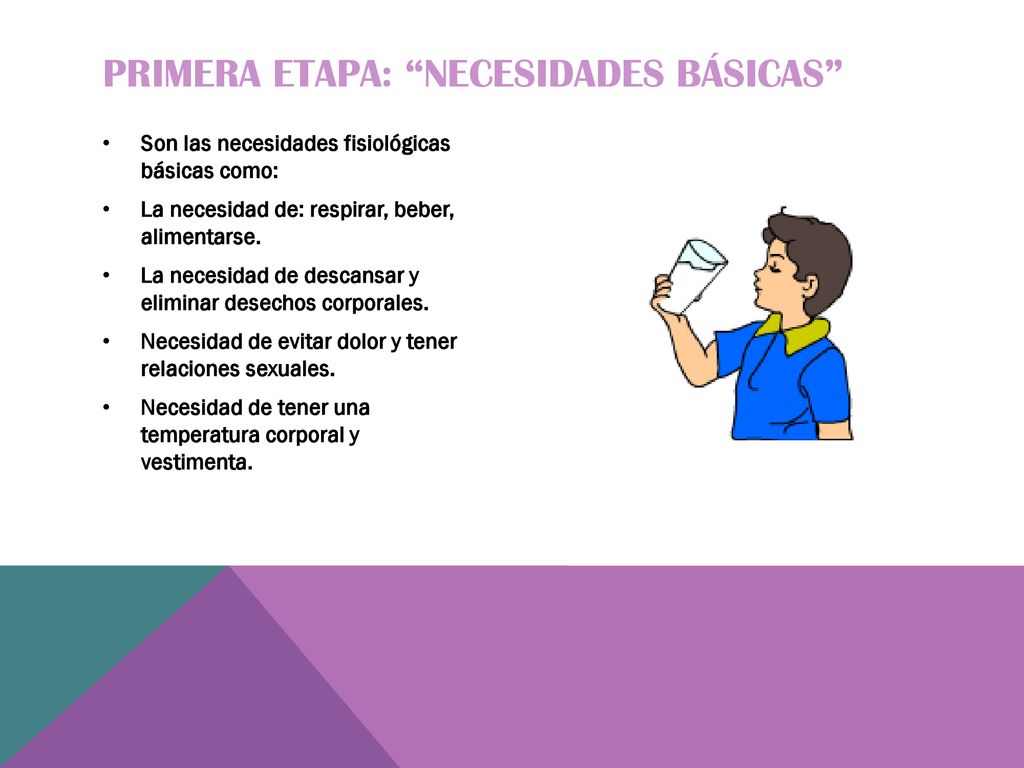 PRIMERA ETAPA: “NECESIDADES BÁSICAS”

• Son las necesidades fisiológicas básicas como:
• La necesidad de: respirar, beber, alimentarse.
• La necesidad de descansar y eliminar desechos corporales.
• Necesidad de evitar dolor y tener relaciones sexuales.
• Necesidad de tener una temperatura corporal y vestimenta.